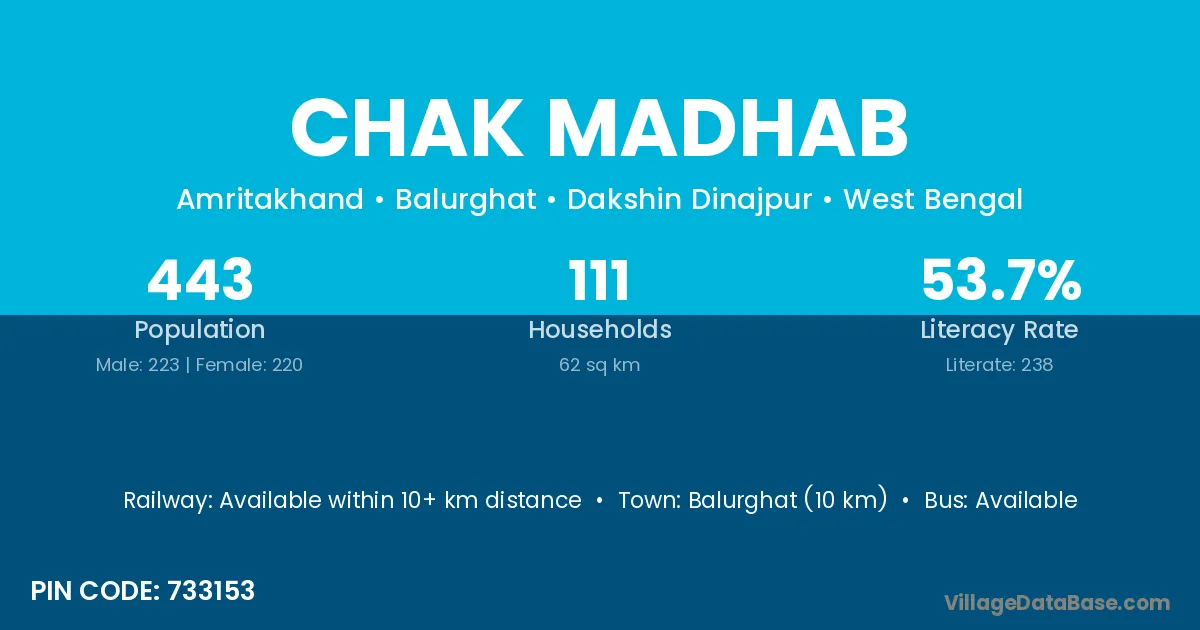 CHAK MADHAB

Amritakhand • Balurghat • Dakshin Dinajpur • West Bengal

443
Population
Male: 223 | Female: 220

111
Households
62 sq km

53.7%
Literacy Rate
Literate: 238

Railway: Available within 10+ km distance • Town: Balurghat (10 km) • Bus: Available

PIN CODE: 733153

VillageDataBase.com